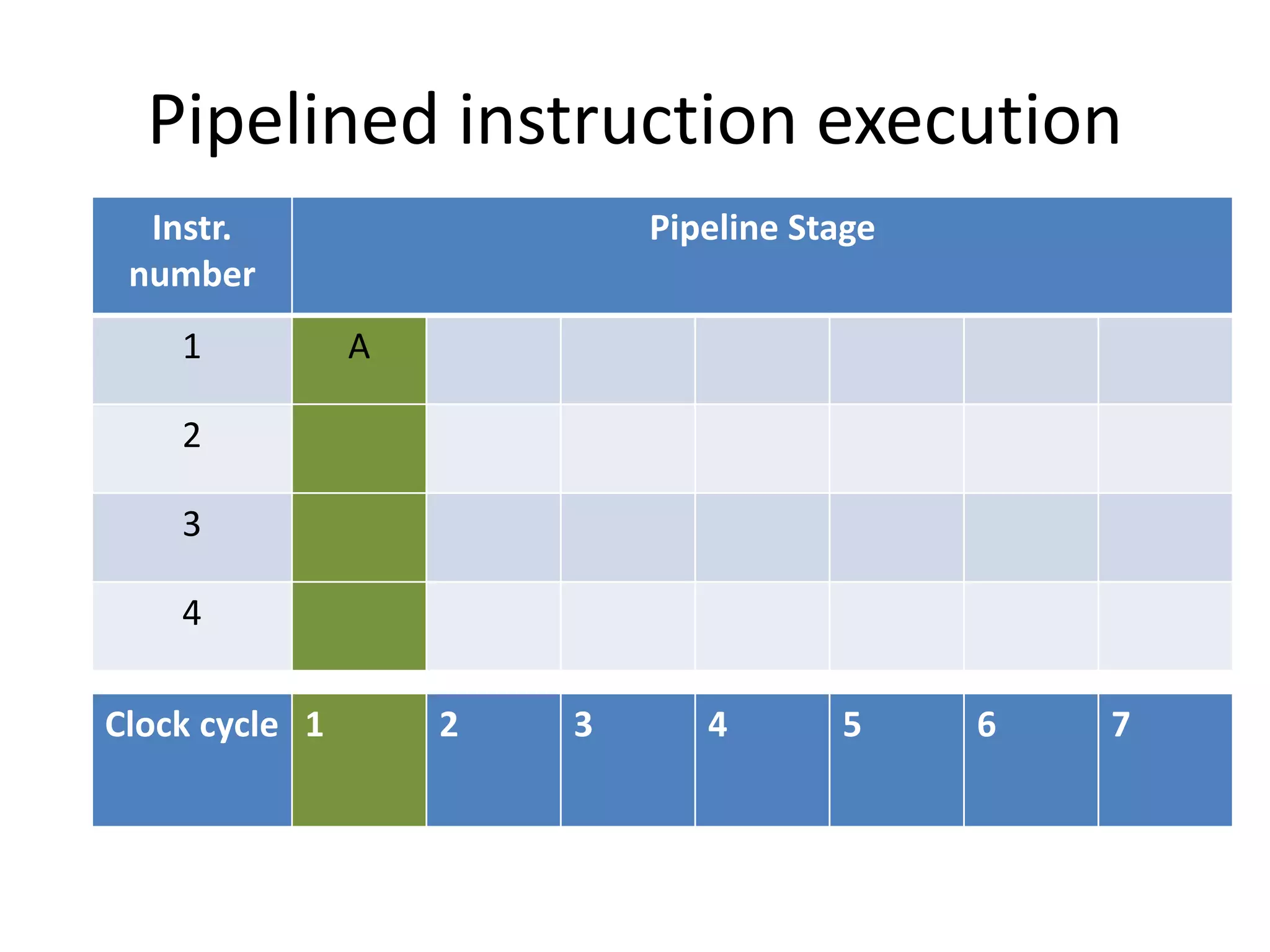 Pipelined instruction execution

| Instr. number | Pipeline Stage | | | | | | |
|---|---|---|---|---|---|---|---|
| 1 | A | | | | | | |
| 2 | | | | | | | |
| 3 | | | | | | | |
| 4 | | | | | | | |

| Clock cycle | 1 | 2 | 3 | 4 | 5 | 6 | 7 |
|---|---|---|---|---|---|---|---|